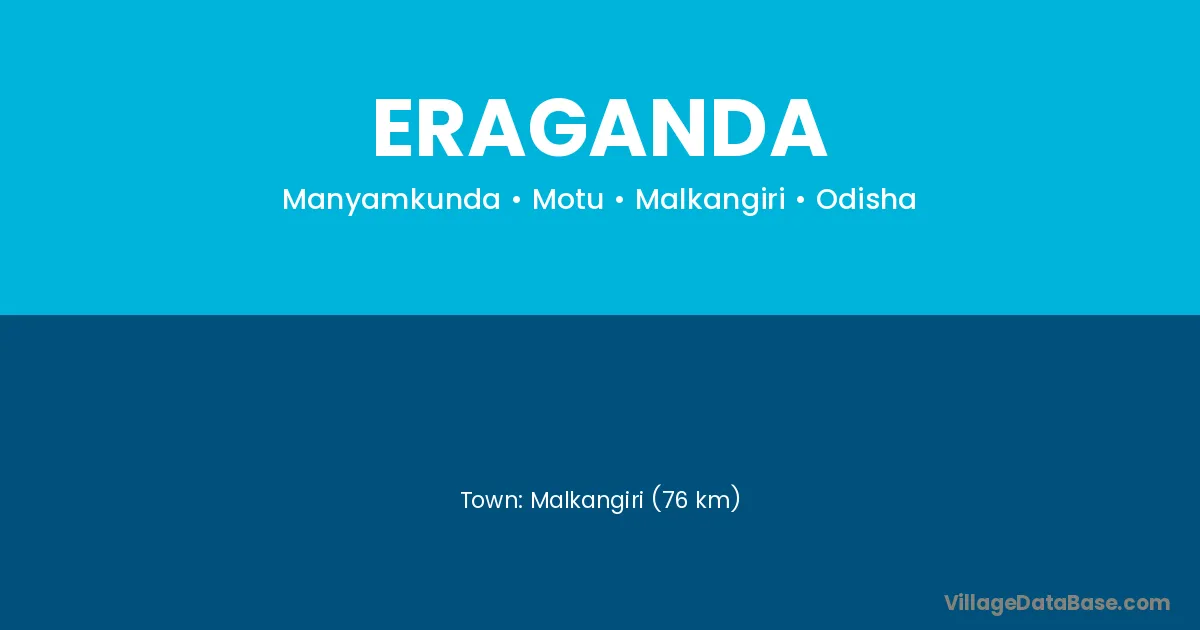 ERAGANDA

Manyamkunda • Motu • Malkangiri • Odisha

Town: Malkangiri (76 km)

VillageDataBase.com